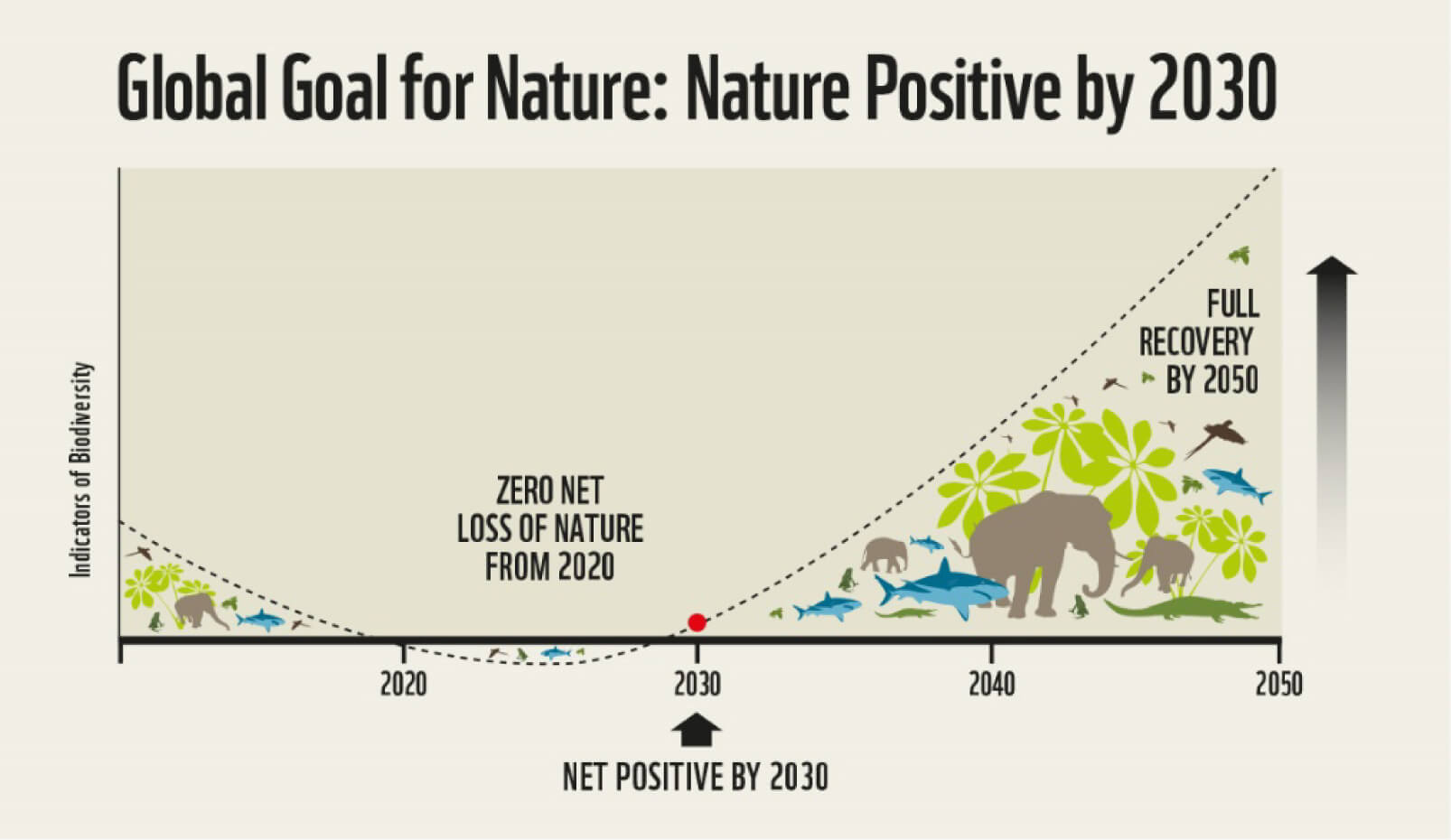 Global Goal for Nature: Nature Positive by 2030

Indicators of Biodiversity

ZERO NET LOSS OF NATURE FROM 2020

FULL RECOVERY BY 2050

2020

2030

2040

2050

NET POSITIVE BY 2030